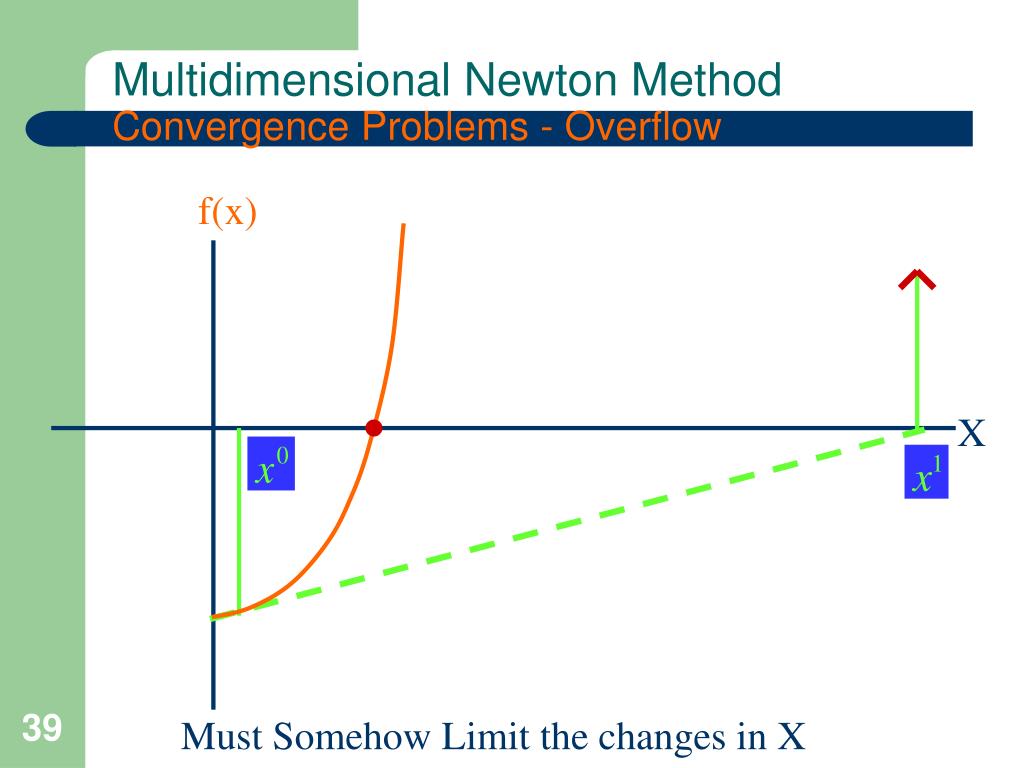 Multidimensional Newton Method
Convergence Problems - Overflow

f(x)

X

$x^0$

$x^1$

39

Must Somehow Limit the changes in X